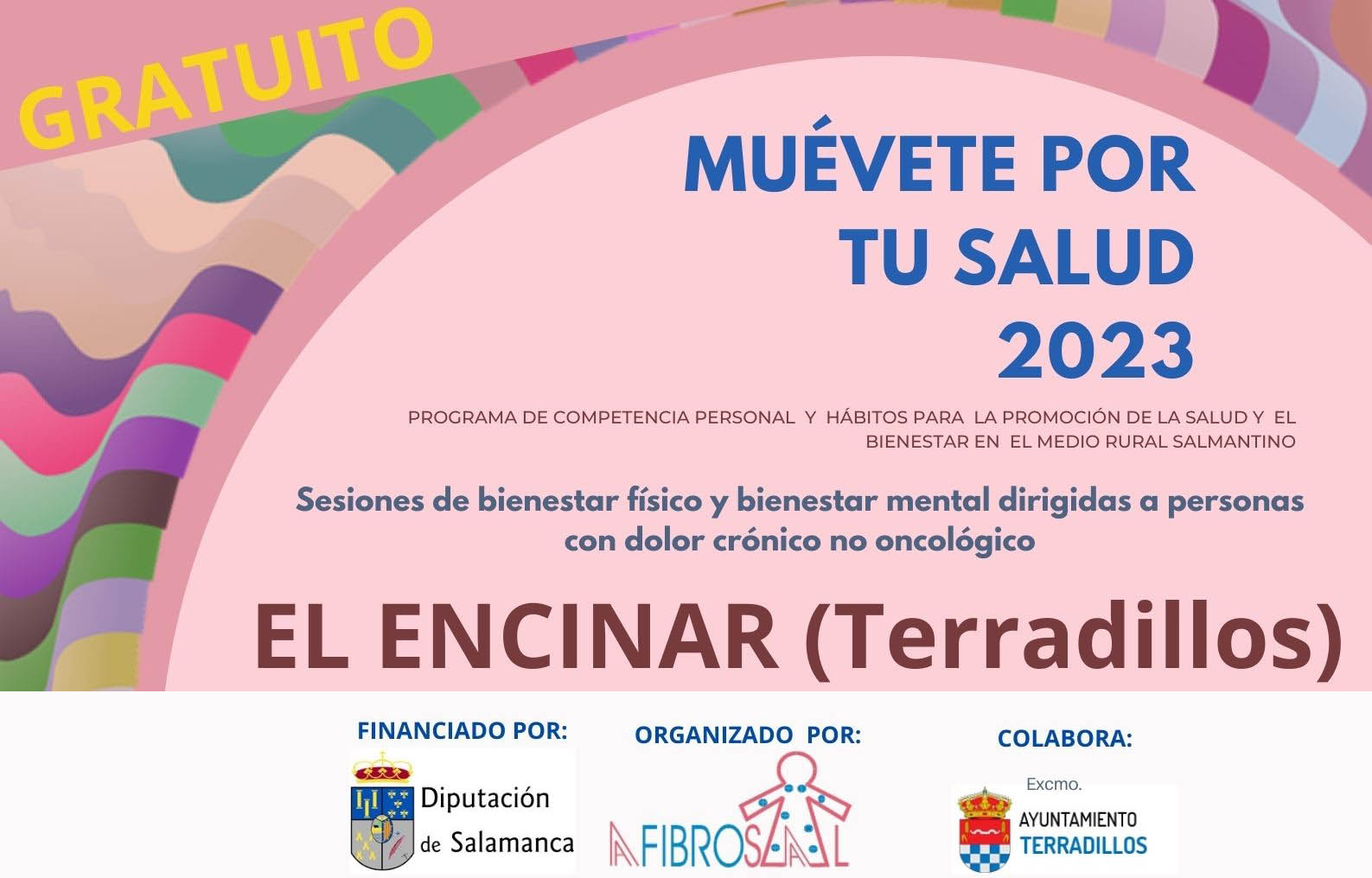 GRATUITO

MUÉVETE POR TU SALUD 2023

PROGRAMA DE COMPETENCIA PERSONAL Y HÁBITOS PARA LA PROMOCIÓN DE LA SALUD Y EL BIENESTAR EN EL MEDIO RURAL SALMANTINO

Sesiones de bienestar físico y bienestar mental dirigidas a personas con dolor crónico no oncológico

EL ENCINAR (Terradillos)

FINANCIADO POR:

Diputación de Salamanca

ORGANIZADO POR:

AFIBROSAL

COLABORA:

Excmo.
AYUNTAMIENTO TERRADILLOS